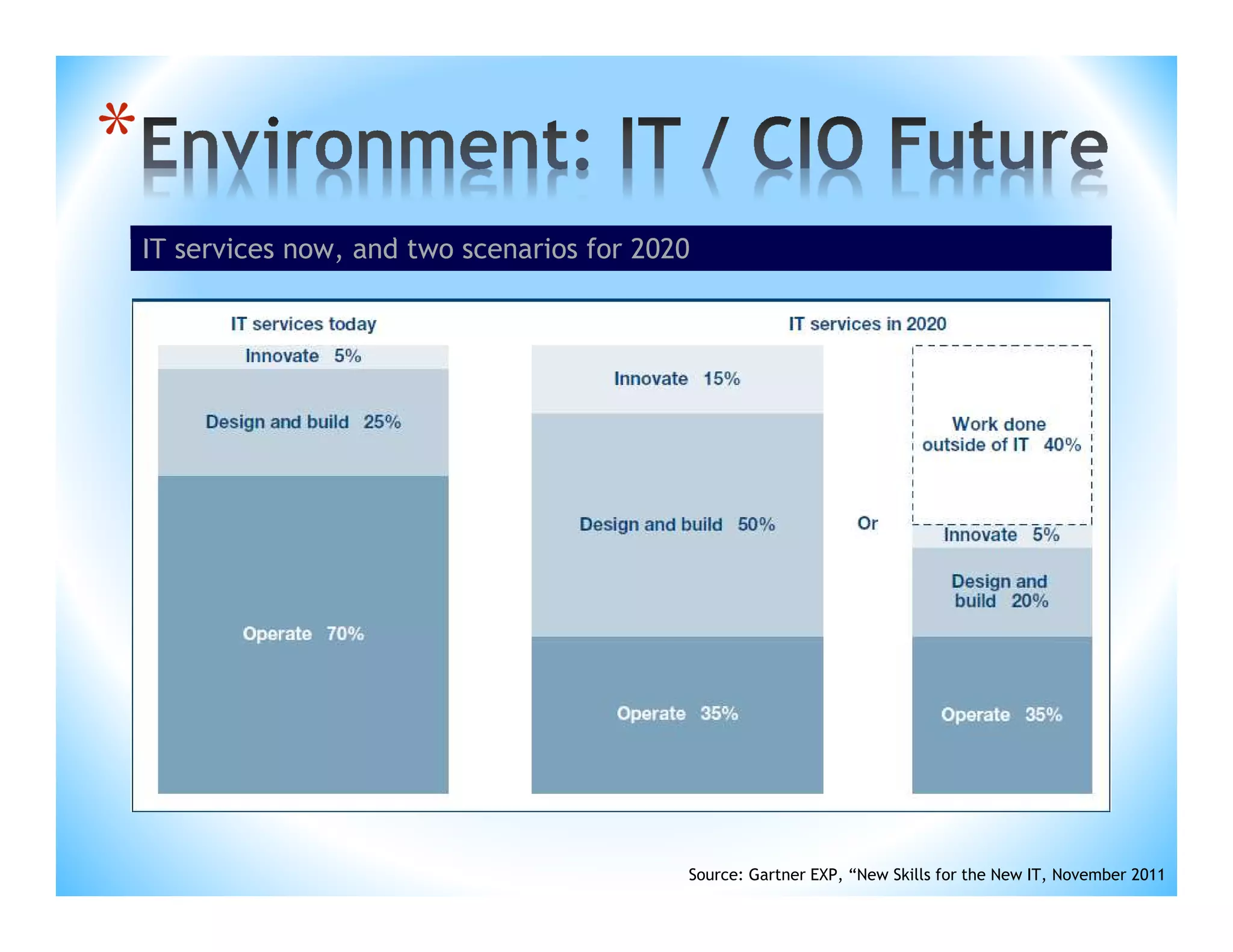 *Environment: IT / CIO Future

IT services now, and two scenarios for 2020

IT services today

Innovate 5%

Design and build 25%

Operate 70%

IT services in 2020

Innovate 15%

Design and build 50%

Operate 35%

Or

Work done outside of IT 40%

Innovate 5%

Design and build 20%

Operate 35%

Source: Gartner EXP, “New Skills for the New IT, November 2011